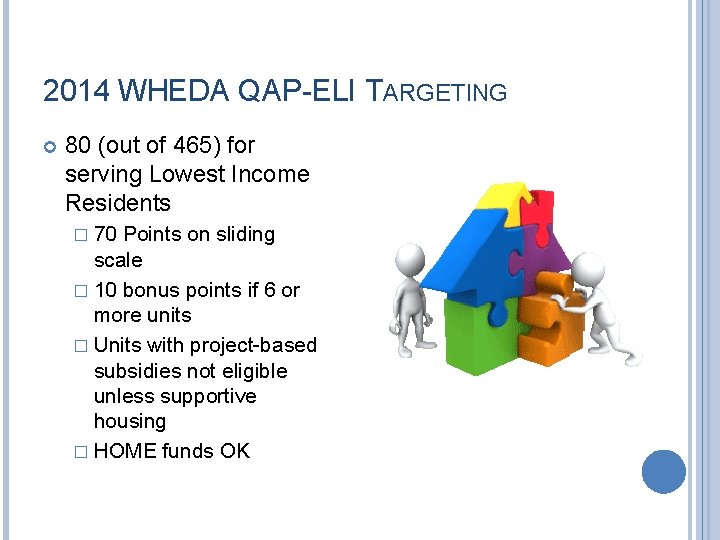 2014 WHEDA QAP-ELI TARGETING

80 (out of 465) for serving Lowest Income Residents

□ 70 Points on sliding scale

□ 10 bonus points if 6 or more units

□ Units with project-based subsidies not eligible unless supportive housing

□ HOME funds OK